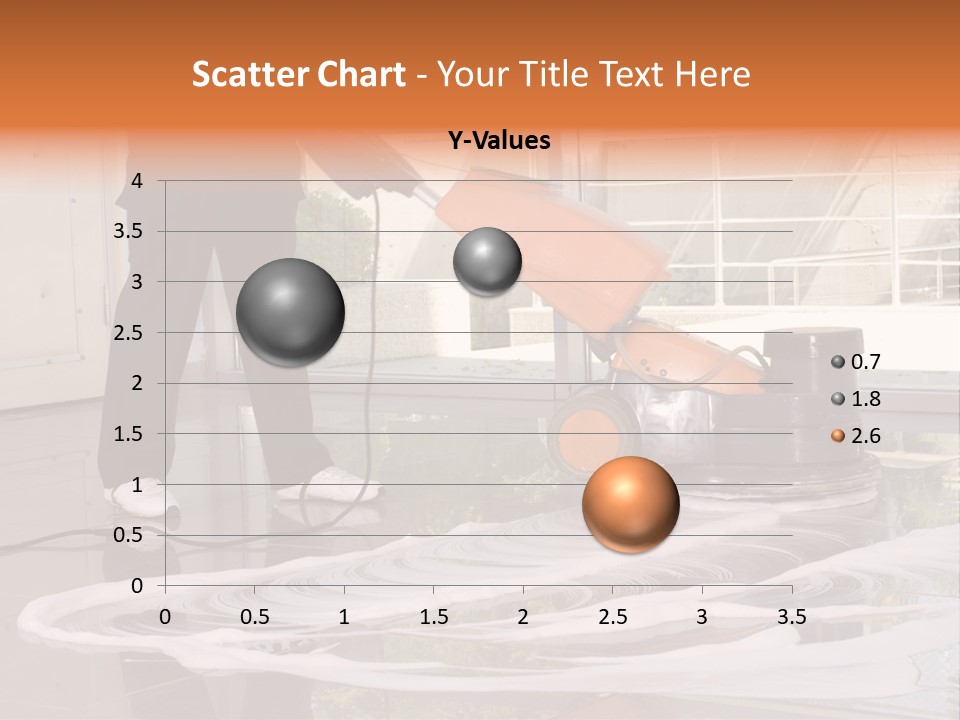 Scatter Chart - Your Title Text Here

Y-Values

4
3.5
3
2.5
2
1.5
1
0.5
0

0 0.5 1 1.5 2 2.5 3 3.5

0.7
1.8
2.6